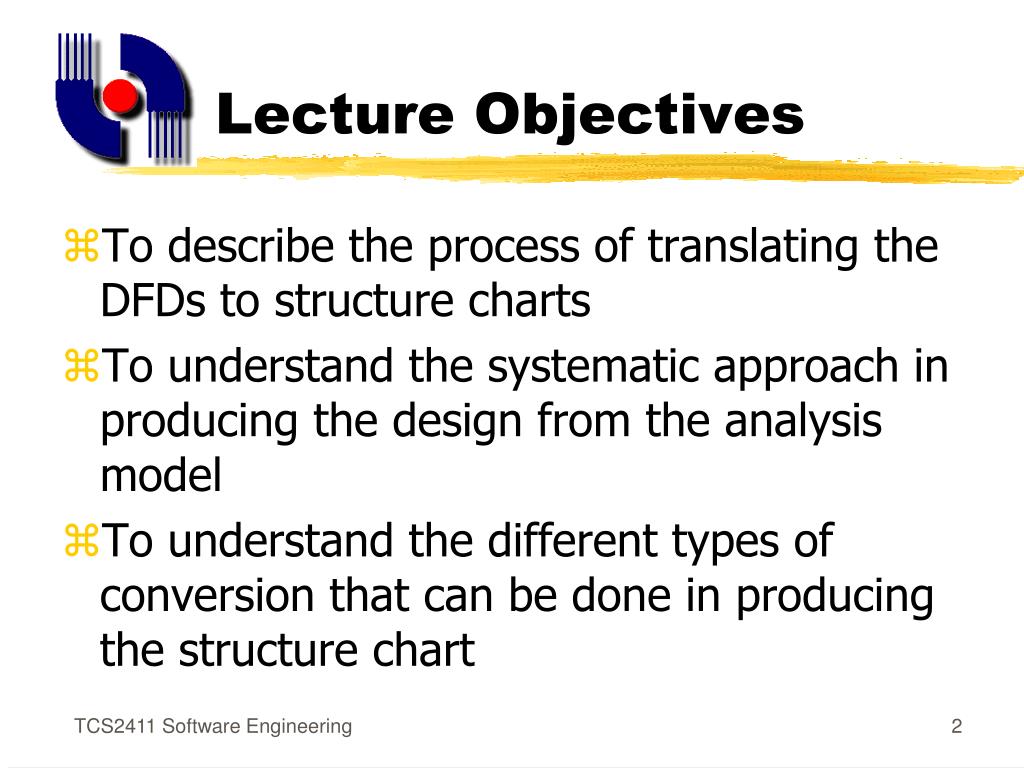 Lecture Objectives

⌘To describe the process of translating the DFDs to structure charts

⌘To understand the systematic approach in producing the design from the analysis model

⌘To understand the different types of conversion that can be done in producing the structure chart

TCS2411 Software Engineering

2